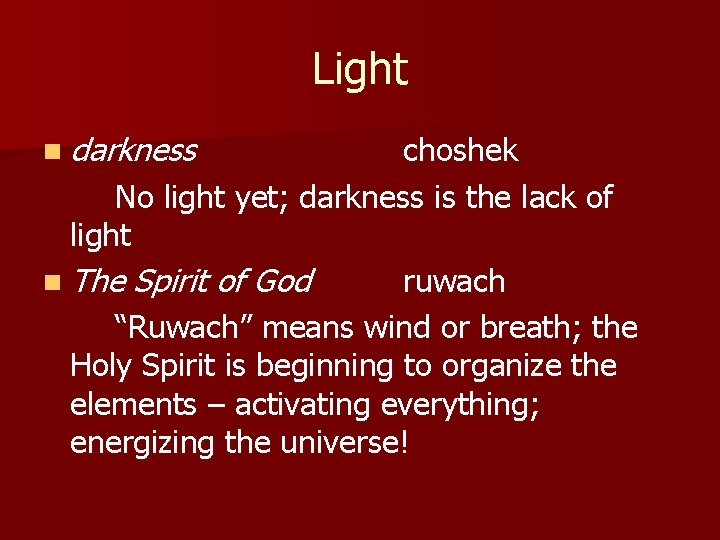 Light

darkness choshek

No light yet; darkness is the lack of light

The Spirit of God ruwach

“Ruwach” means wind or breath; the Holy Spirit is beginning to organize the elements – activating everything; energizing the universe!